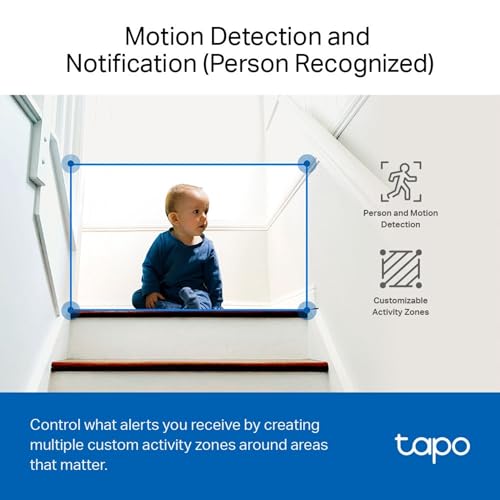 Motion Detection and Notification (Person Recognized)

Person and Motion Detection

Customizable Activity Zones

Control what alerts you receive by creating multiple custom activity zones around areas that matter.

tapo